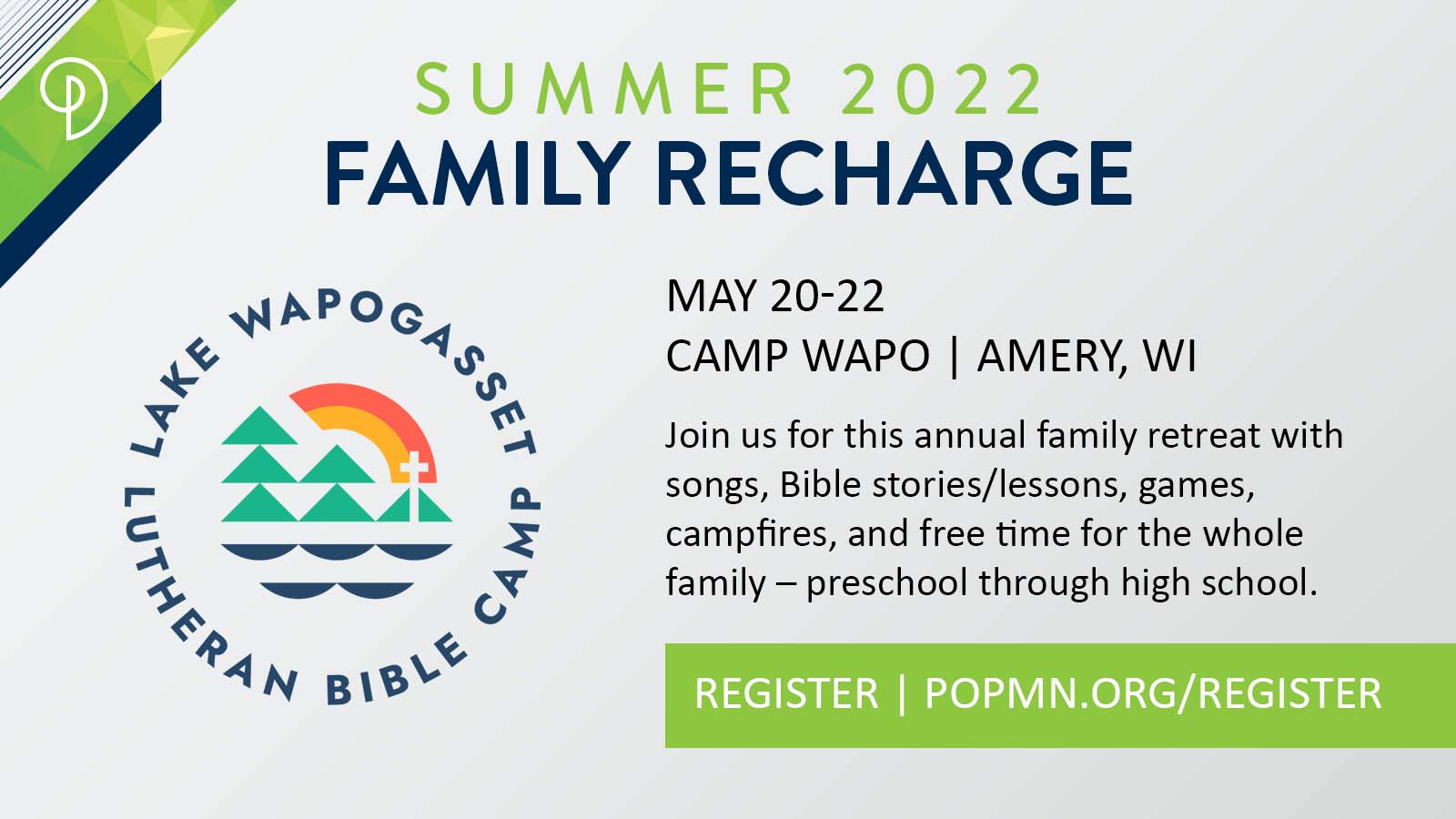 SUMMER 2022
FAMILY RECHARGE

LAKE WAPOGASSET
LUTHERAN BIBLE CAMP

MAY 20-22
CAMP WAPO | AMERY, WI

Join us for this annual family retreat with songs, Bible stories/lessons, games, campfires, and free time for the whole family – preschool through high school.

REGISTER | POPMN.ORG/REGISTER